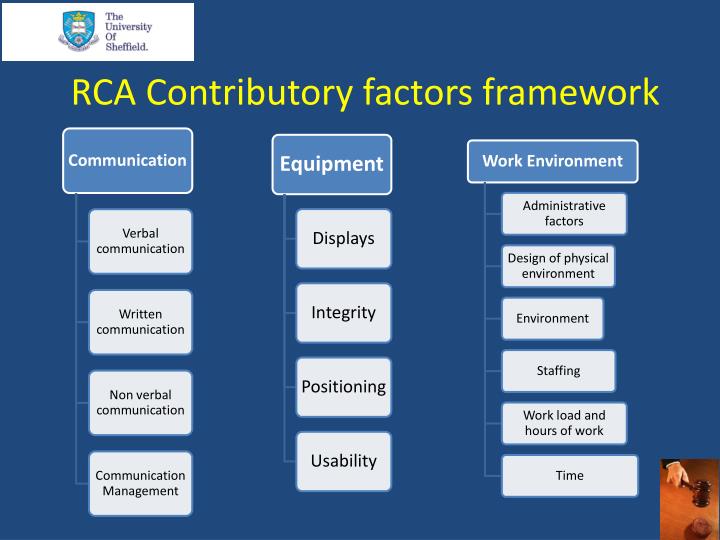 The University Of Sheffield.

RCA Contributory factors framework

Communication

Verbal communication

Written communication

Non verbal communication

Communication Management

Equipment

Displays

Integrity

Positioning

Usability

Work Environment

Administrative factors

Design of physical environment

Environment

Staffing

Work load and hours of work

Time